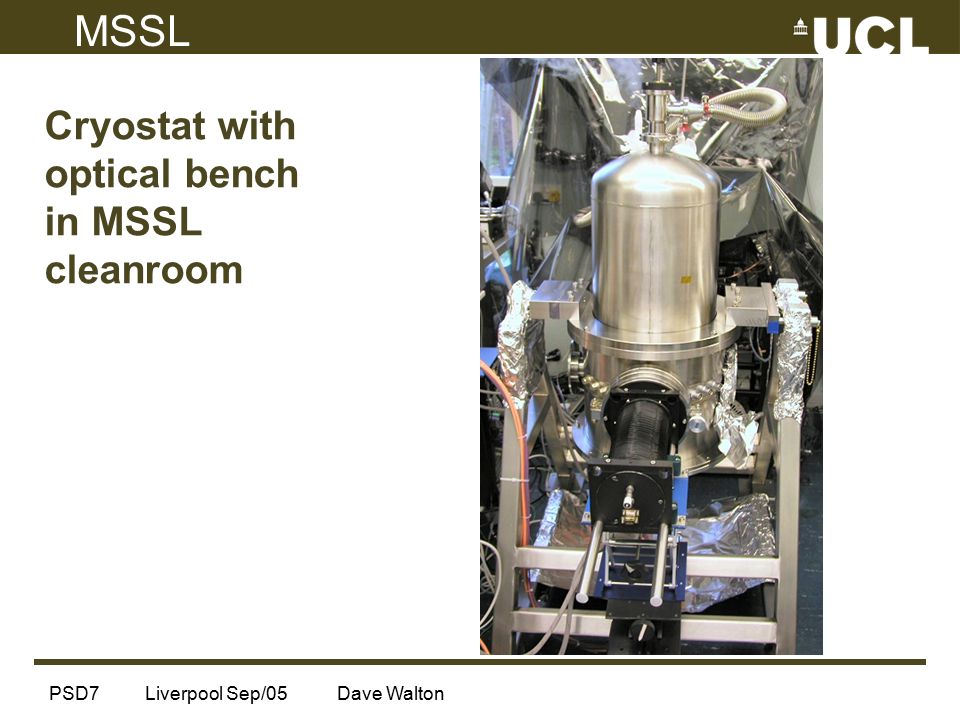 MSSL

UCL

Cryostat with optical bench in MSSL cleanroom

PSD7 Liverpool Sep/05 Dave Walton